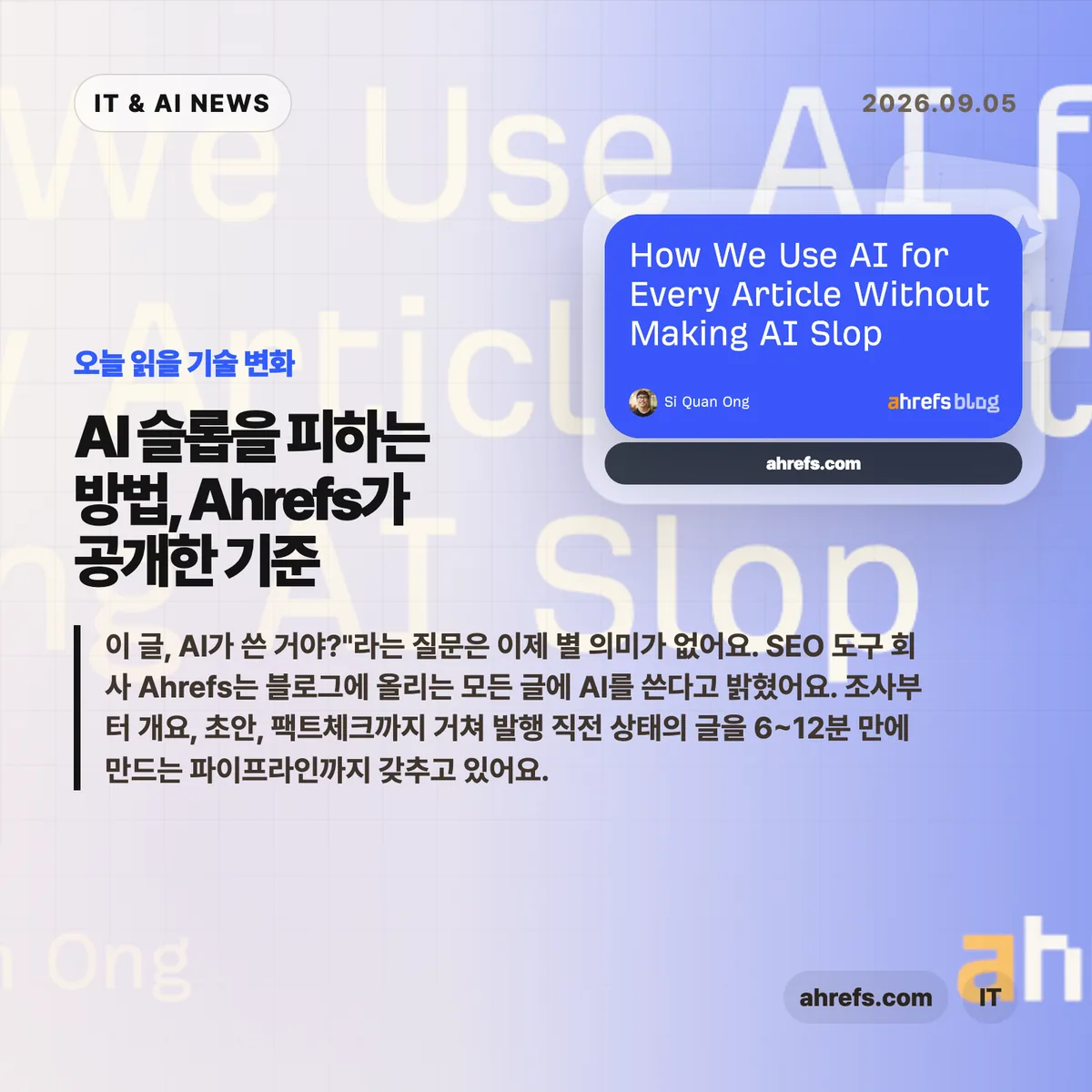 IT & AI NEWS

2026.09.05

How We Use AI for Every Article Without Making AI Slop

Si Quan Ong

ahrefs blog

ahrefs.com

오늘 읽을 기술 변화

AI 슬롭을 피하는 방법, Ahrefs가 공개한 기준

이 글, AI가 쓴 거야?"라는 질문은 이제 별 의미가 없어요. SEO 도구 회사 Ahrefs는 블로그에 올리는 모든 글에 AI를 쓴다고 밝혔어요. 조사부터 개요, 초안, 팩트체크까지 거쳐 발행 직전 상태의 글을 6~12분 만에 만드는 파이프라인까지 갖추고 있어요.

ahrefs.com

IT